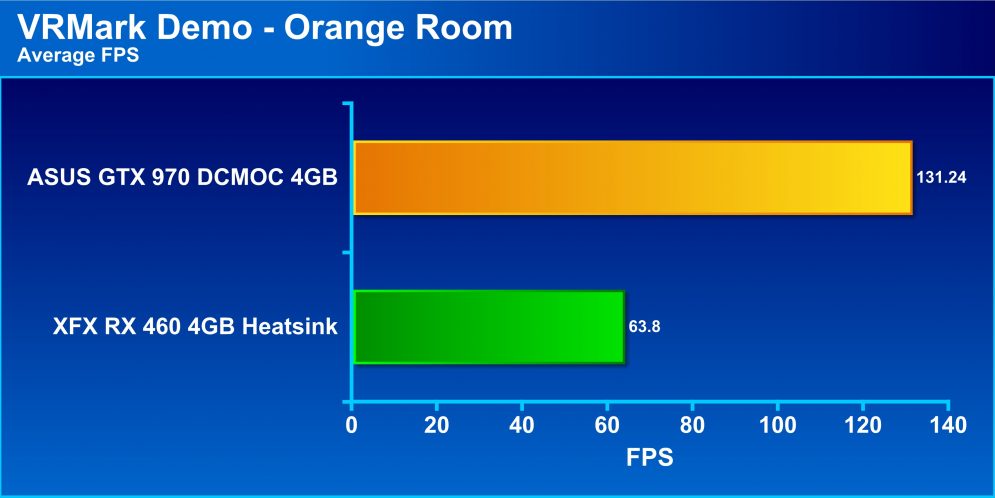 VRMark Demo - Orange Room
Average FPS

ASUS GTX 970 DCMOC 4GB
131.24

XFX RX 460 4GB Heatsink
63.8

0 20 40 60 80 100 120 140
FPS